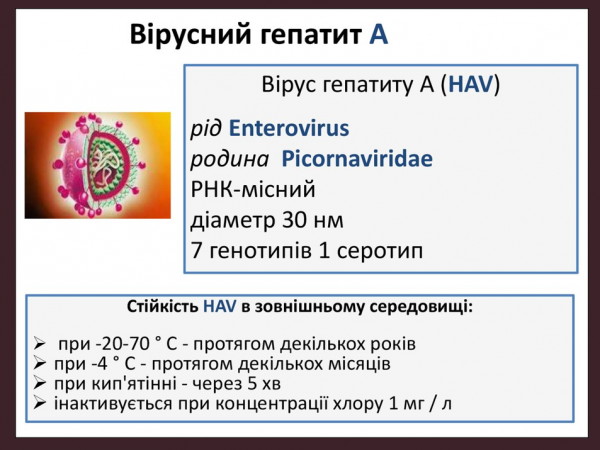 Вірусний гепатит А

Вірус гепатиту А (HAV)

рід Enterovirus
родина Picornaviridae
РНК-місний
діаметр 30 нм
7 генотипів 1 серотип

Стійкість HAV в зовнішньому середовищі:

➢ при -20-70 ° С - протягом декількох років
➢ при -4 ° С - протягом декількох місяців
➢ при кип'ятінні - через 5 хв
➢ інактивується при концентрації хлору 1 мг / л